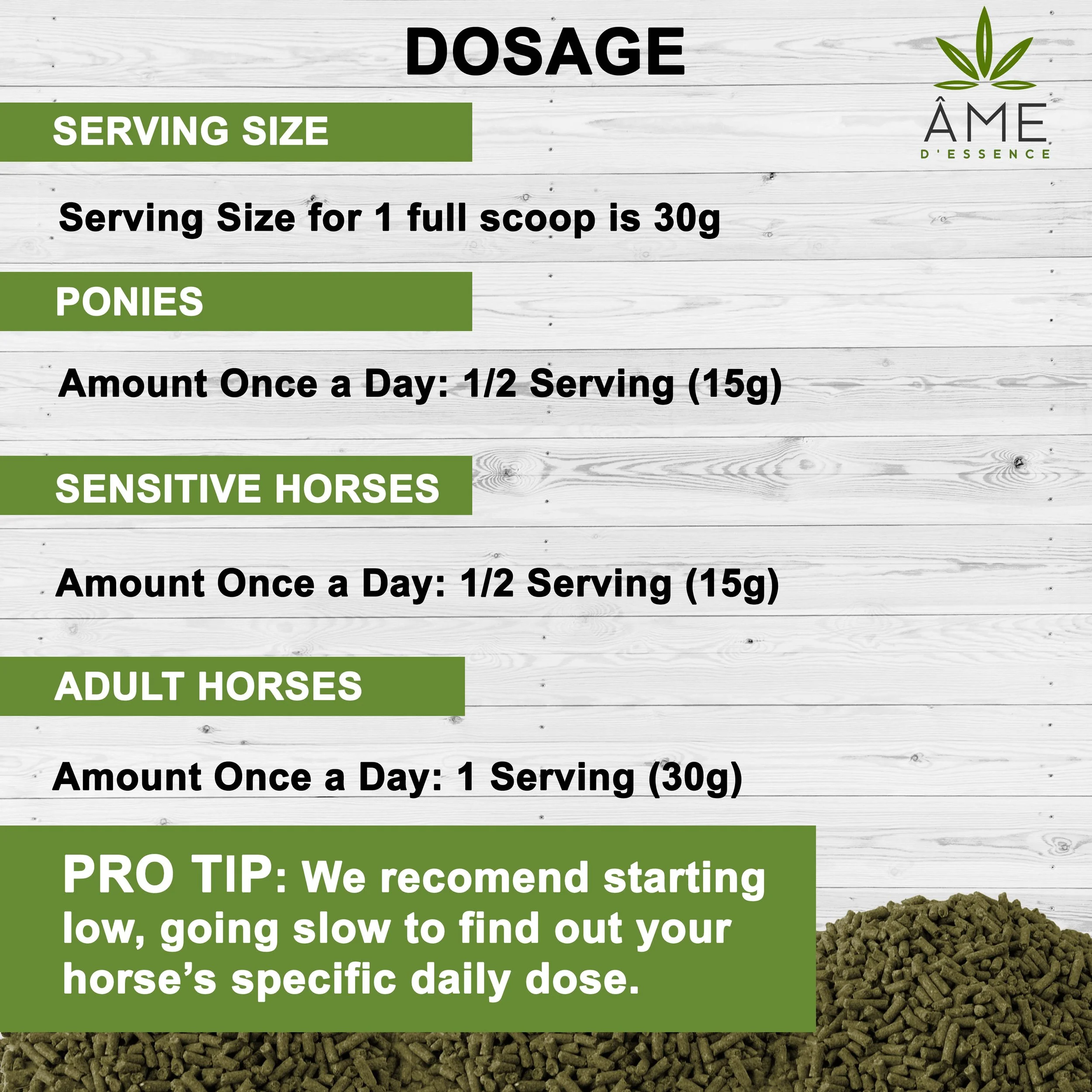 DOSAGE

ÂME
D'ESSENCE

SERVING SIZE

Serving Size for 1 full scoop is 30g

PONIES

Amount Once a Day: 1/2 Serving (15g)

SENSITIVE HORSES

Amount Once a Day: 1/2 Serving (15g)

ADULT HORSES

Amount Once a Day: 1 Serving (30g)

PRO TIP: We recomend starting low, going slow to find out your horse's specific daily dose.